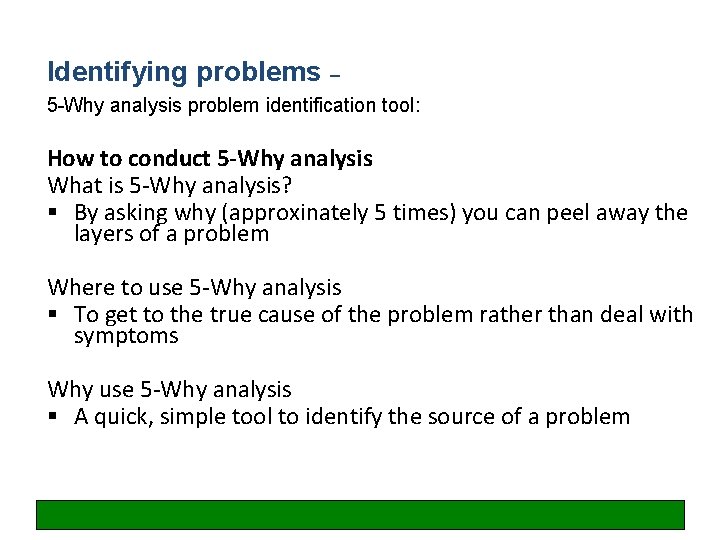 Identifying problems –
5-Why analysis problem identification tool:

How to conduct 5-Why analysis
What is 5-Why analysis?
▪ By asking why (approxinately 5 times) you can peel away the layers of a problem

Where to use 5-Why analysis
▪ To get to the true cause of the problem rather than deal with symptoms

Why use 5-Why analysis
▪ A quick, simple tool to identify the source of a problem